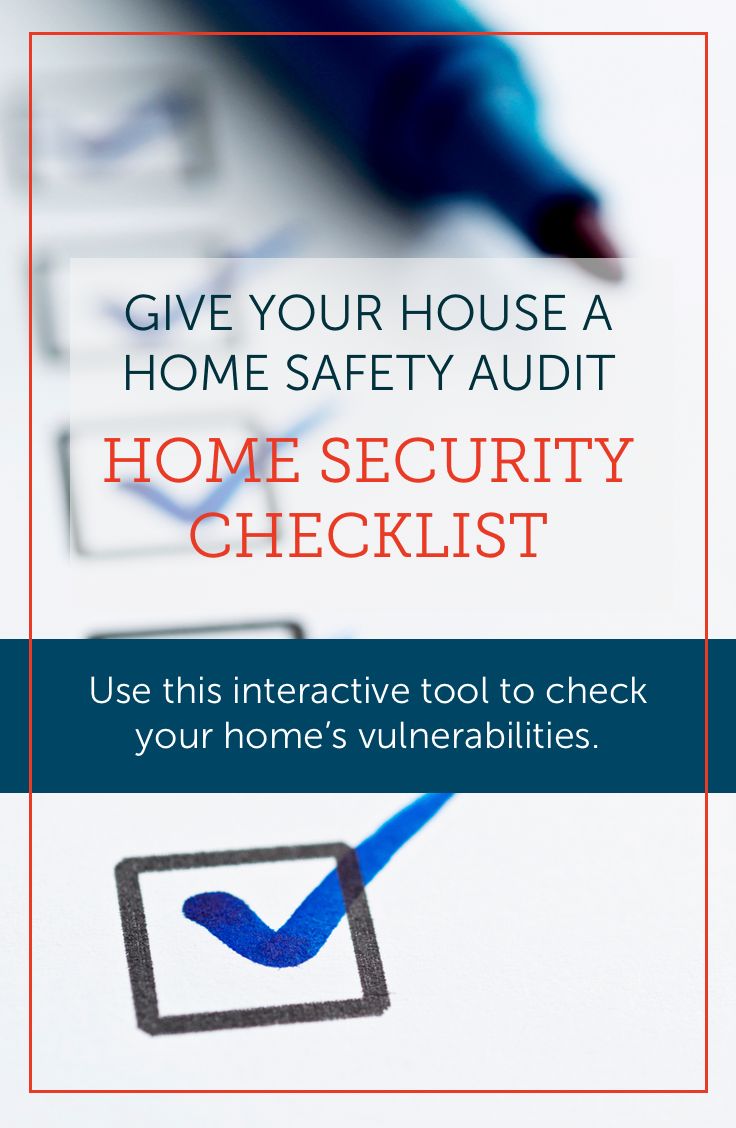 GIVE YOUR HOUSE A HOME SAFETY AUDIT

HOME SECURITY CHECKLIST

Use this interactive tool to check your home's vulnerabilities.